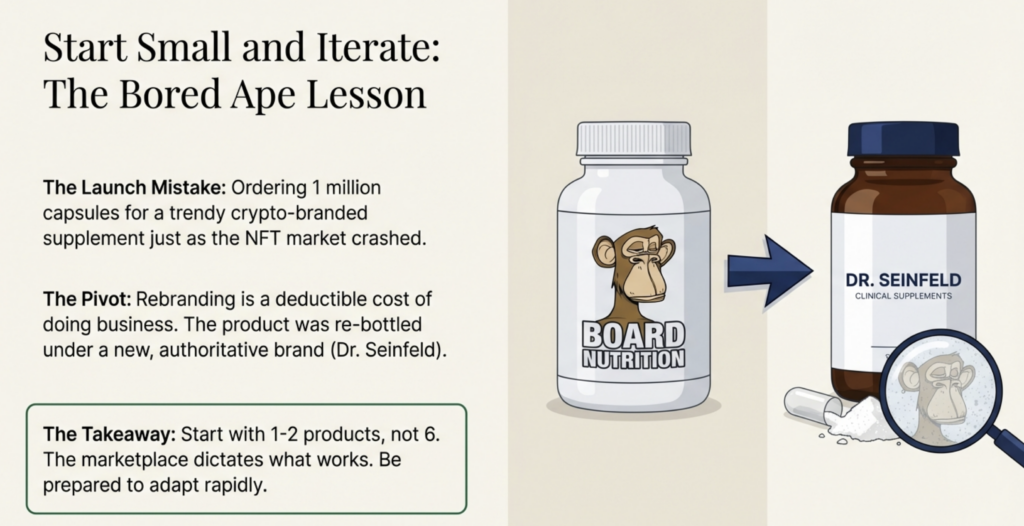 Start Small and Iterate: The Bored Ape Lesson

The Launch Mistake: Ordering 1 million capsules for a trendy crypto-branded supplement just as the NFT market crashed.

The Pivot: Rebranding is a deductible cost of doing business. The product was re-bottled under a new, authoritative brand (Dr. Seinfeld).

The Takeaway: Start with 1-2 products, not 6. The marketplace dictates what works. Be prepared to adapt rapidly.

BOARD NUTRITION

DR. SEINFELD
CLINICAL SUPPLEMENTS